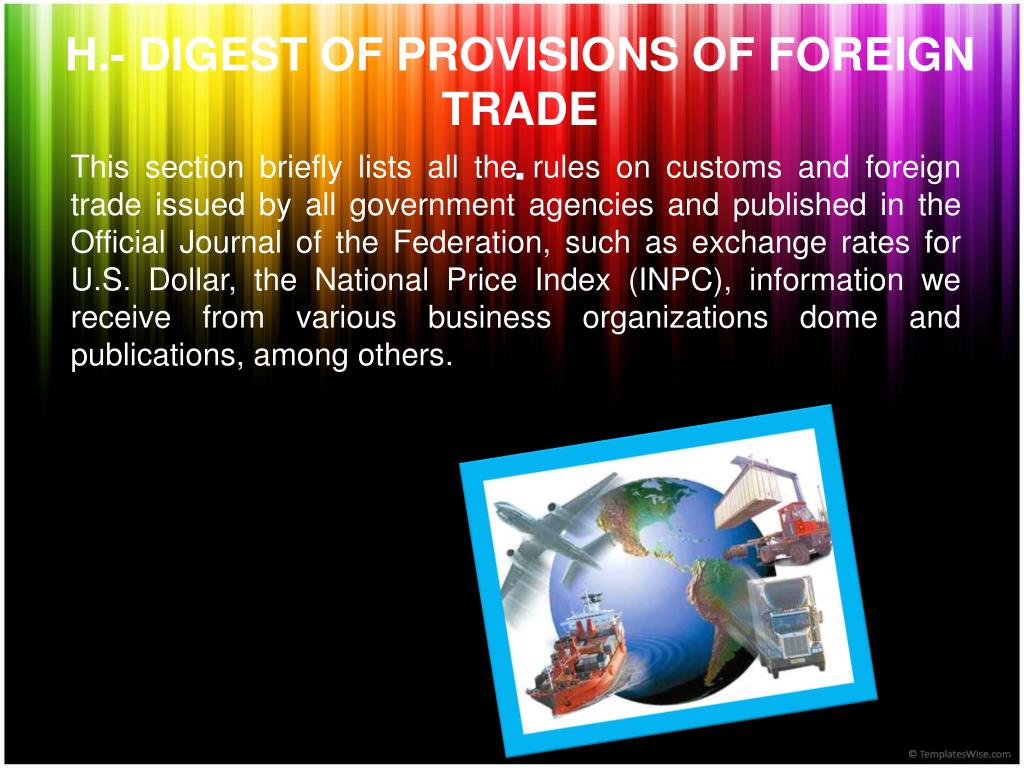 H.- DIGEST OF PROVISIONS OF FOREIGN TRADE

This section briefly lists all the rules on customs and foreign trade issued by all government agencies and published in the Official Journal of the Federation, such as exchange rates for U.S. Dollar, the National Price Index (INPC), information we receive from various business organizations dome and publications, among others.

© TemplatesWise.com